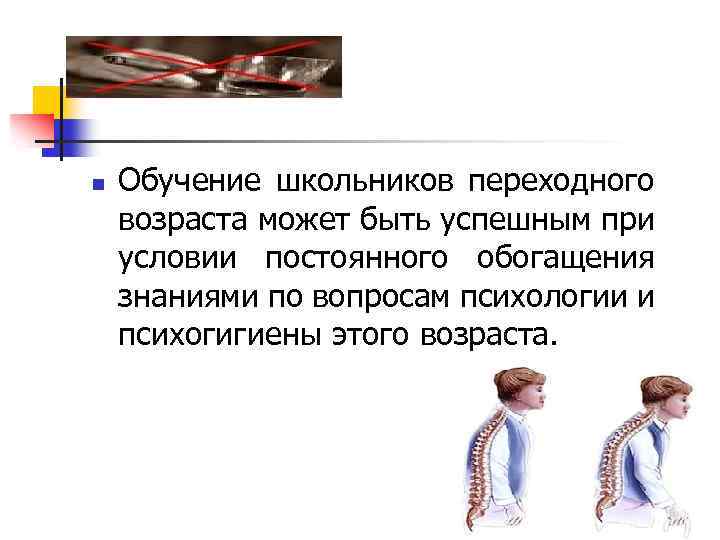 Обучение школьников переходного возраста может быть успешным при условии постоянного обогащения знаниями по вопросам психологии и психогигиены этого возраста.